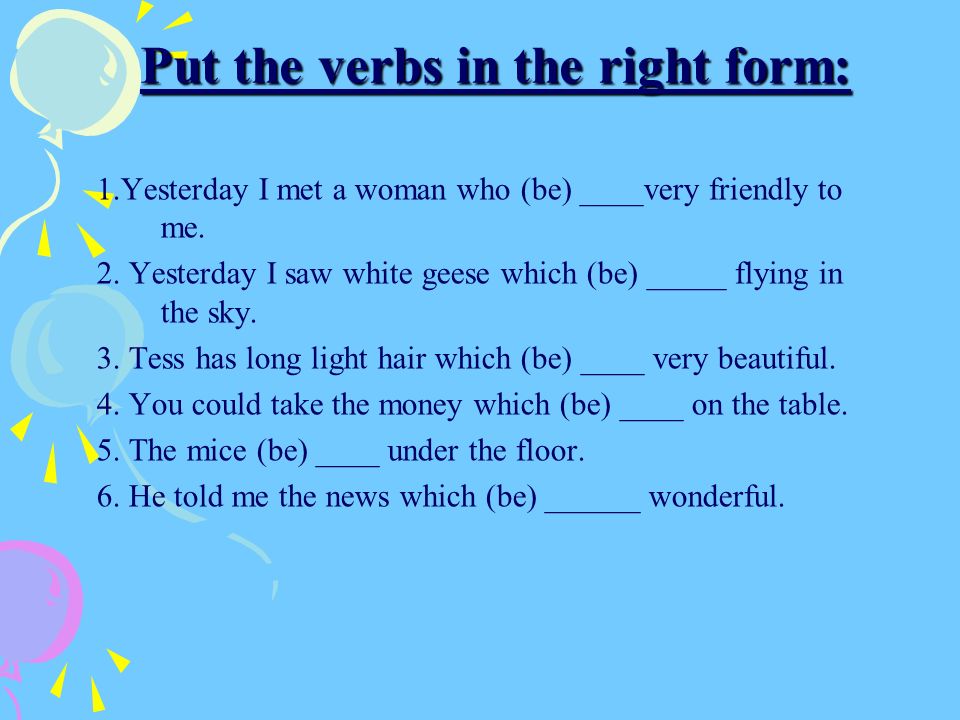 Put the verbs in the right form:

1.Yesterday I met a woman who (be) ____very friendly to me.

2. Yesterday I saw white geese which (be) _____ flying in the sky.

3. Tess has long light hair which (be) ____ very beautiful.

4. You could take the money which (be) ____ on the table.

5. The mice (be) ____ under the floor.

6. He told me the news which (be) ______ wonderful.